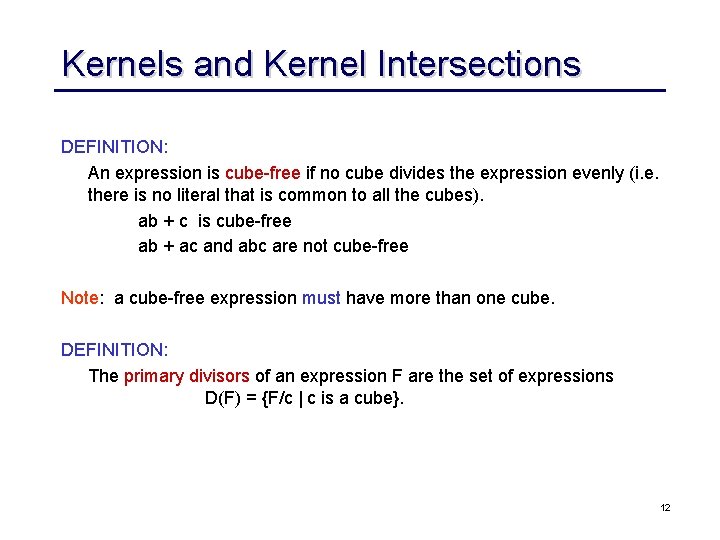 Kernels and Kernel Intersections

DEFINITION:

An expression is cube-free if no cube divides the expression evenly (i.e. there is no literal that is common to all the cubes).

ab + c is cube-free

ab + ac and abc are not cube-free

Note: a cube-free expression must have more than one cube.

DEFINITION:

The primary divisors of an expression F are the set of expressions

D(F) = {F/c | c is a cube}.

12